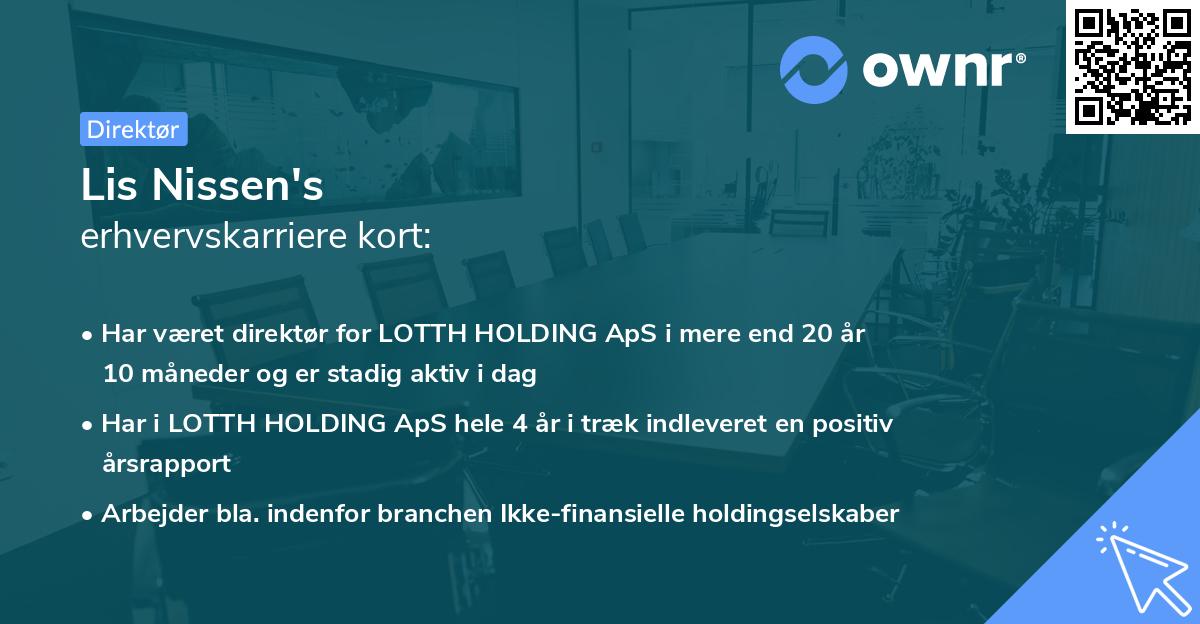 ownr®

Direktør

Lis Nissen's
erhvervskarriere kort:

• Har været direktør for LOTTH HOLDING ApS i mere end 20 år 10 måneder og er stadig aktiv i dag

• Har i LOTTH HOLDING ApS hele 4 år i træk indleveret en positiv årsrapport

• Arbejder bla. indenfor branchen Ikke-finansielle holdingselskaber